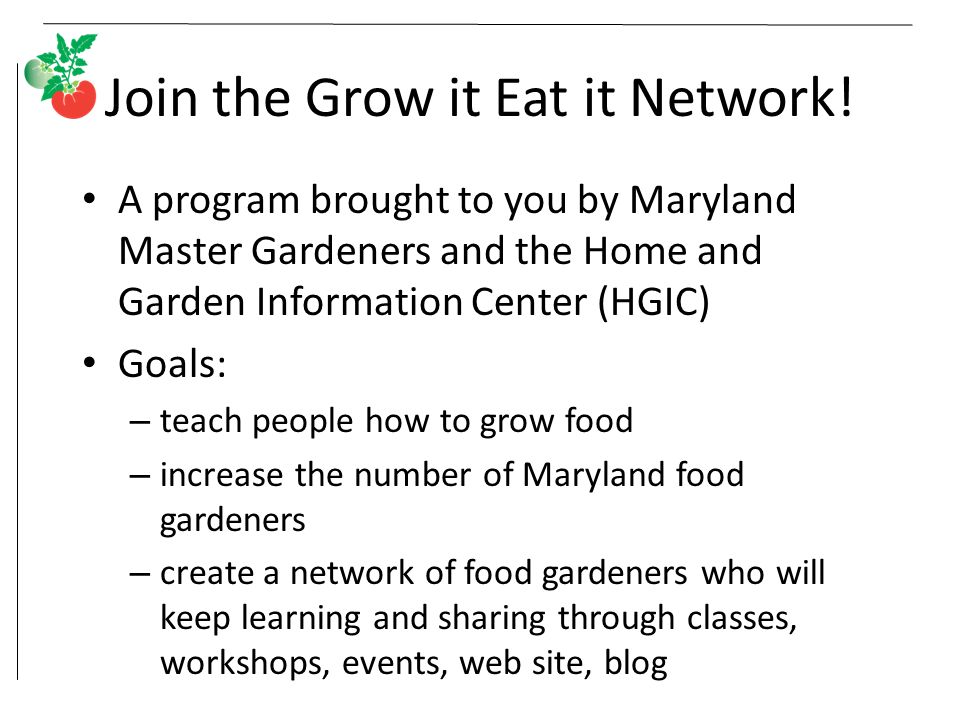 Join the Grow it Eat it Network!

• A program brought to you by Maryland Master Gardeners and the Home and Garden Information Center (HGIC)

• Goals:

– teach people how to grow food

– increase the number of Maryland food gardeners

– create a network of food gardeners who will keep learning and sharing through classes, workshops, events, web site, blog